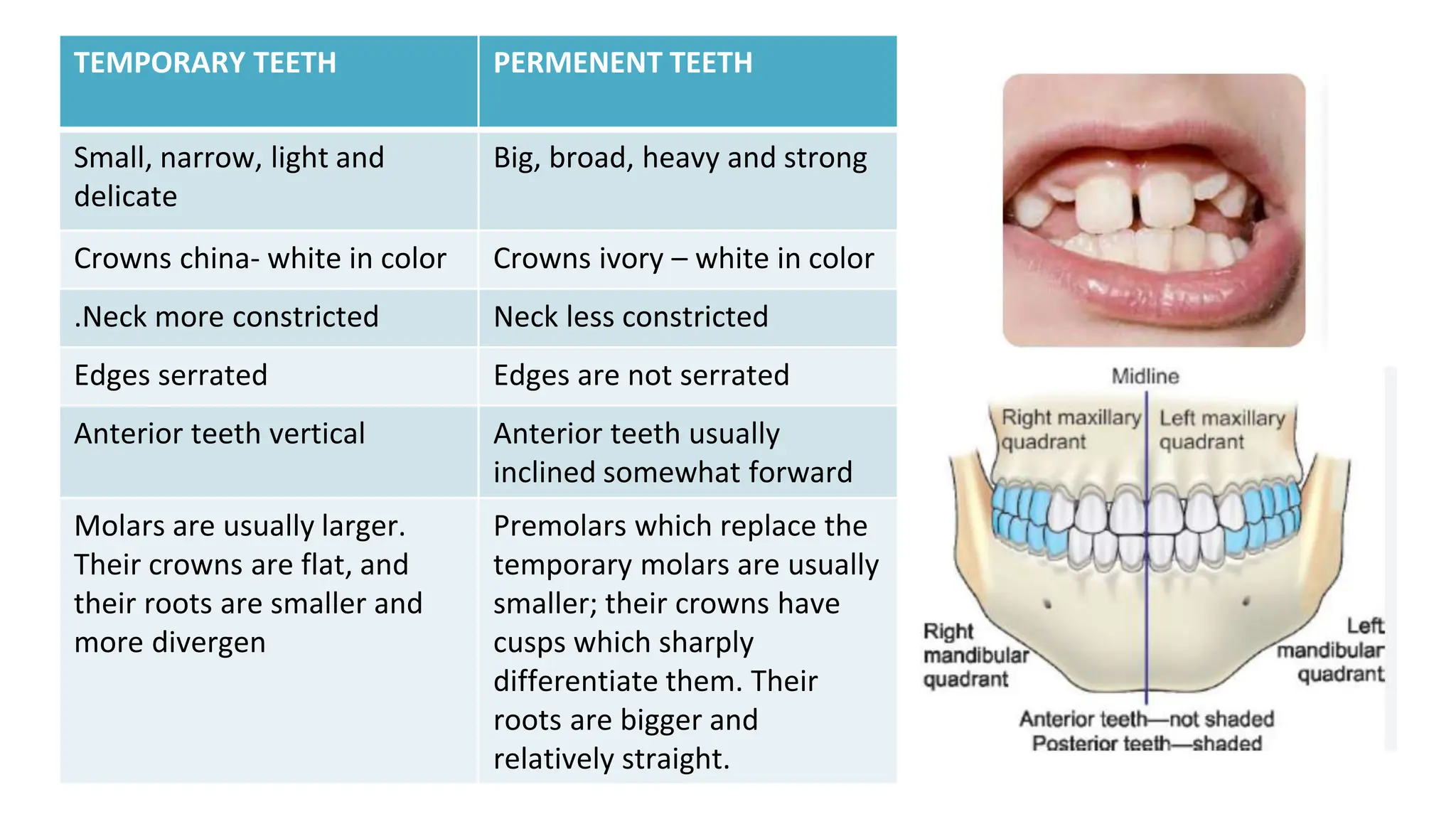 | TEMPORARY TEETH | PERMENENT TEETH |
|---|---|
| Small, narrow, light and delicate | Big, broad, heavy and strong |
| Crowns china- white in color | Crowns ivory – white in color |
| .Neck more constricted | Neck less constricted |
| Edges serrated | Edges are not serrated |
| Anterior teeth vertical | Anterior teeth usually inclined somewhat forward |
| Molars are usually larger. Their crowns are flat, and their roots are smaller and more divergen | Premolars which replace the temporary molars are usually smaller; their crowns have cusps which sharply differentiate them. Their roots are bigger and relatively straight. |

Midline

Right maxillary quadrant

Left maxillary quadrant

Right mandibular quadrant

Left mandibular quadrant

Anterior teeth—not shaded
Posterior teeth—shaded